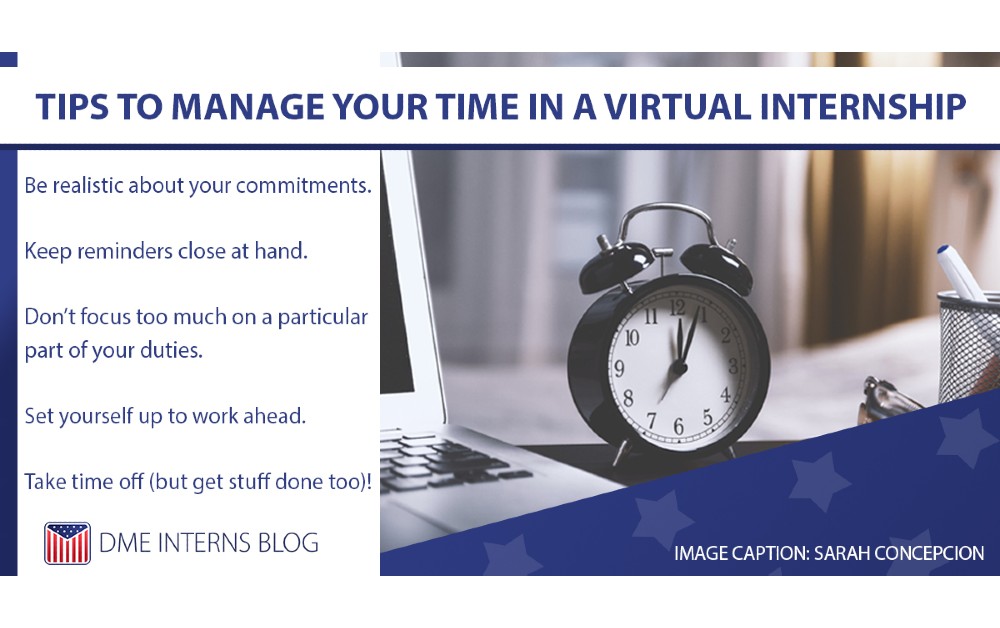 TIPS TO MANAGE YOUR TIME IN A VIRTUAL INTERNSHIP

Be realistic about your commitments.

Keep reminders close at hand.

Don't focus too much on a particular part of your duties.

Set yourself up to work ahead.

Take time off (but get stuff done too)!

DME INTERNS BLOG

12 1 2 3 4 5 6 7 8 9 10 11

IMAGE CAPTION: SARAH CONCEPCION